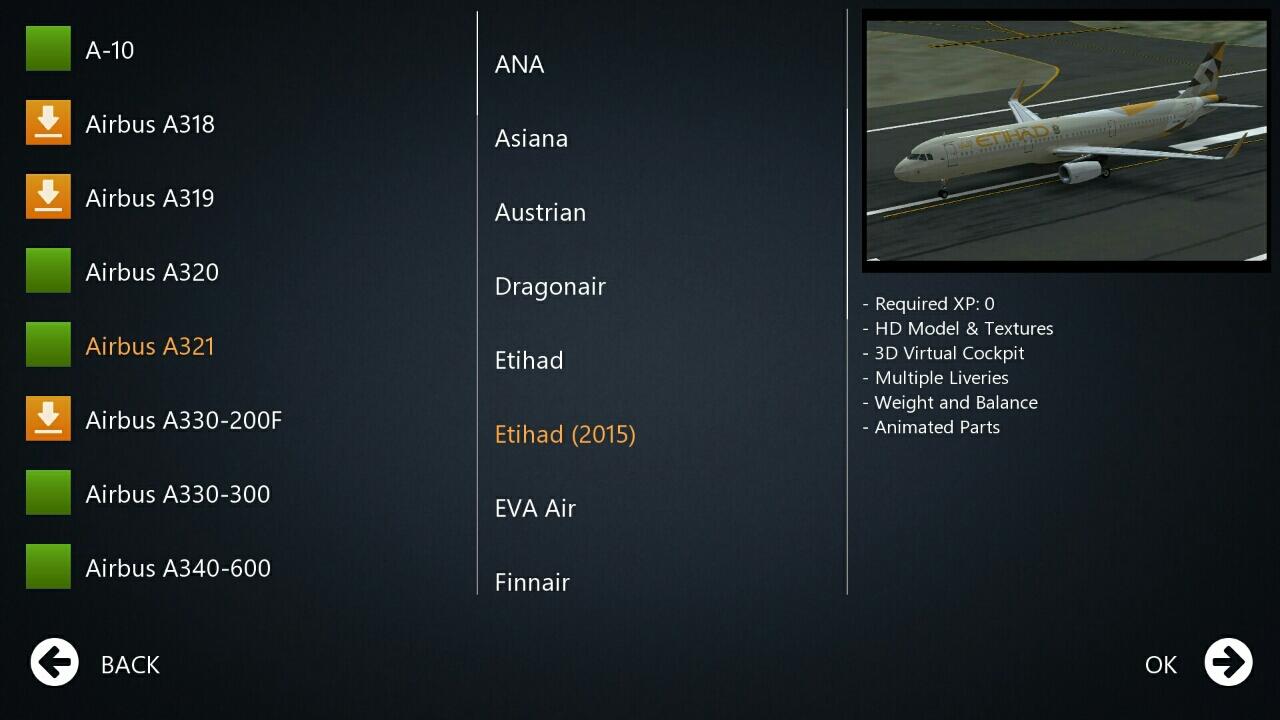 A-10
Airbus A318
Airbus A319
Airbus A320
Airbus A321
Airbus A330-200F
Airbus A330-300
Airbus A340-600

ANA
Asiana
Austrian
Dragonair
Etihad
Etihad (2015)
EVA Air
Finnair

ETIHAD

- Required XP: 0
- HD Model & Textures
- 3D Virtual Cockpit
- Multiple Liveries
- Weight and Balance
- Animated Parts

BACK

OK